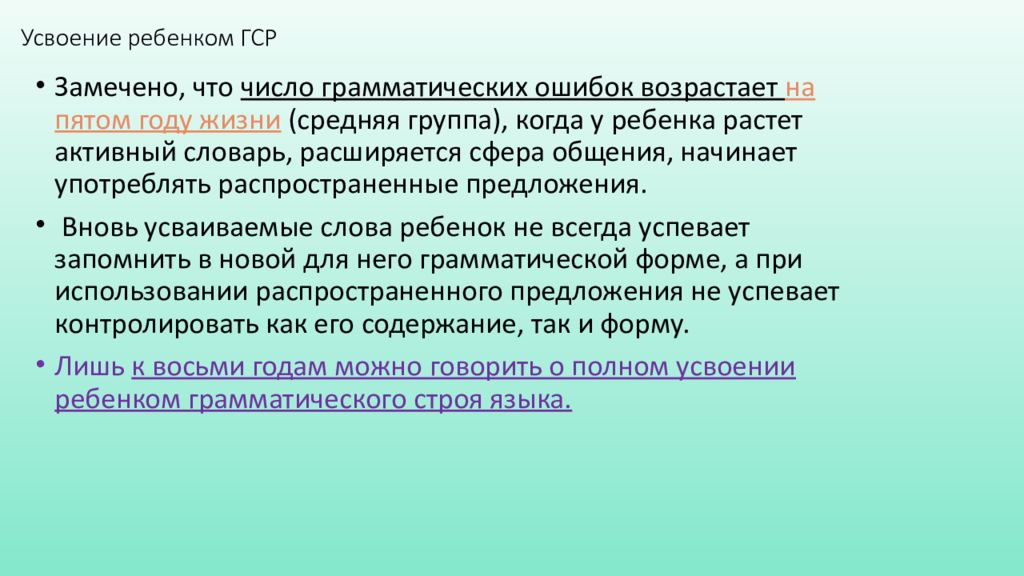 Усвоение ребенком ГСР

• Замечено, что число грамматических ошибок возрастает на пятом году жизни (средняя группа), когда у ребенка растет активный словарь, расширяется сфера общения, начинает употреблять распространенные предложения.

• Вновь усваиваемые слова ребенок не всегда успевает запомнить в новой для него грамматической форме, а при использовании распространенного предложения не успевает контролировать как его содержание, так и форму.

• Лишь к восьми годам можно говорить о полном усвоении ребенком грамматического строя языка.